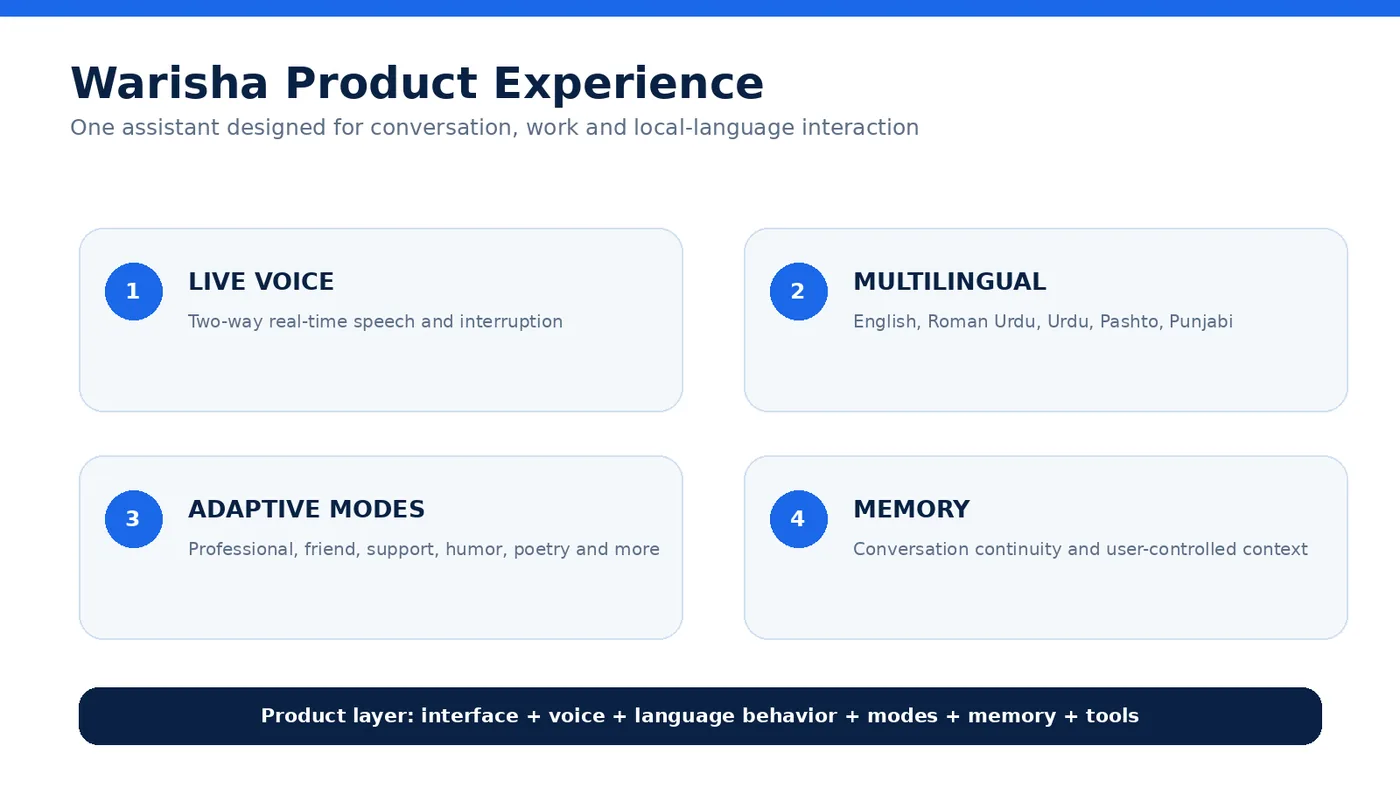 Warisha Product Experience

One assistant designed for conversation, work and local-language interaction

1

LIVE VOICE

Two-way real-time speech and interruption

2

MULTILINGUAL

English, Roman Urdu, Urdu, Pashto, Punjabi

3

ADAPTIVE MODES

Professional, friend, support, humor, poetry and more

4

MEMORY

Conversation continuity and user-controlled context

Product layer: interface + voice + language behavior + modes + memory + tools